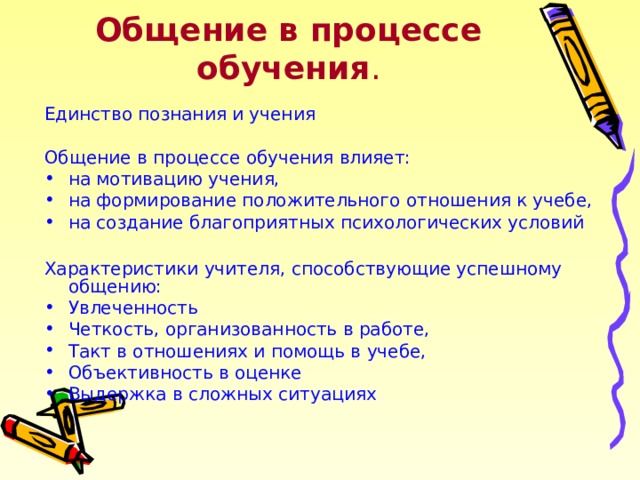 Общение в процессе обучения.

Единство познания и учения

Общение в процессе обучения влияет:
• на мотивацию учения,
• на формирование положительного отношения к учебе,
• на создание благоприятных психологических условий

Характеристики учителя, способствующие успешному общению:
• Увлеченность
• Четкость, организованность в работе,
• Такт в отношениях и помощь в учебе,
• Объективность в оценке
• Выдержка в сложных ситуациях